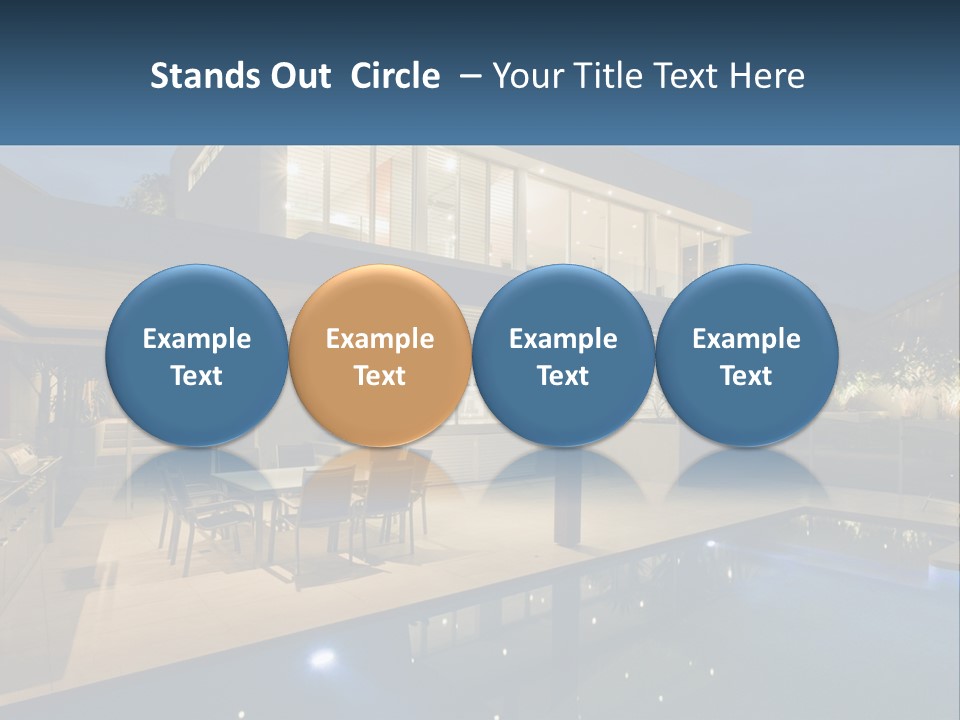 Stands Out Circle – Your Title Text Here

Example Text

Example Text

Example Text

Example Text